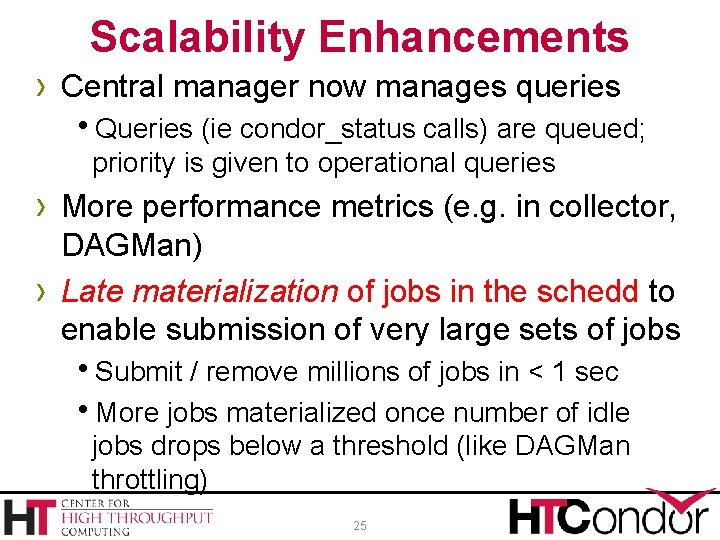 Scalability Enhancements

› Central manager now manages queries

• Queries (ie condor_status calls) are queued; priority is given to operational queries

› More performance metrics (e.g. in collector, DAGMan)

› Late materialization of jobs in the schedd to enable submission of very large sets of jobs

• Submit / remove millions of jobs in < 1 sec

• More jobs materialized once number of idle jobs drops below a threshold (like DAGMan throttling)

HT CENTER FOR HIGH THROUGHPUT COMPUTING

25

HTCondor